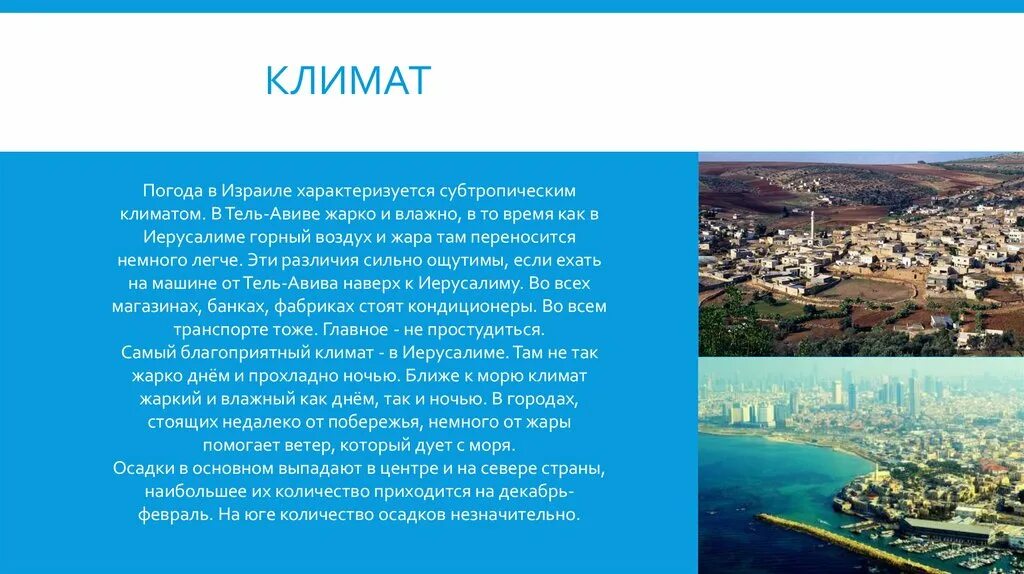 КЛИМАТ

Погода в Израиле характеризуется субтропическим климатом. В Тель-Авиве жарко и влажно, в то время как в Иерусалиме горный воздух и жара там переносится немного легче. Эти различия сильно ощутимы, если ехать на машине от Тель-Авива наверх к Иерусалиму. Во всех магазинах, банках, фабриках стоят кондиционеры. Во всем транспорте тоже. Главное - не простудиться.
Самый благоприятный климат - в Иерусалиме. Там не так жарко днём и прохладно ночью. Ближе к морю климат жаркий и влажный как днём, так и ночью. В городах, стоящих недалеко от побережья, немного от жары помогает ветер, который дует с моря.
Осадки в основном выпадают в центре и на севере страны, наибольшее их количество приходится на декабрь-февраль. На юге количество осадков незначительно.